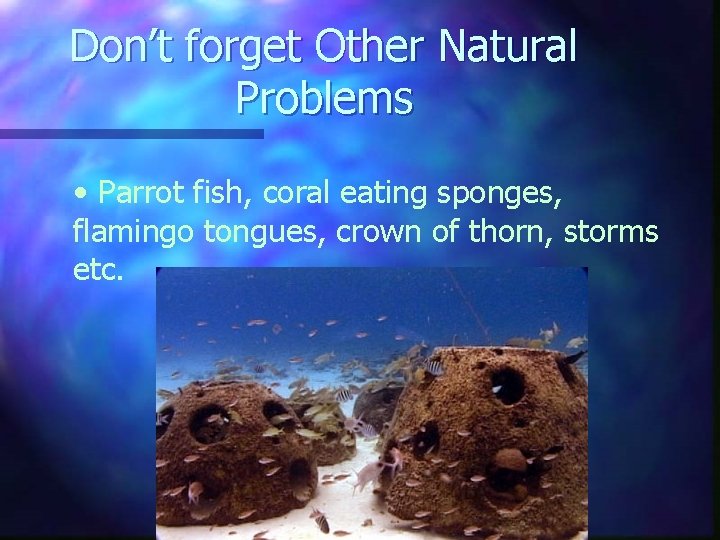 Don't forget Other Natural Problems

• Parrot fish, coral eating sponges, flamingo tongues, crown of thorn, storms etc.